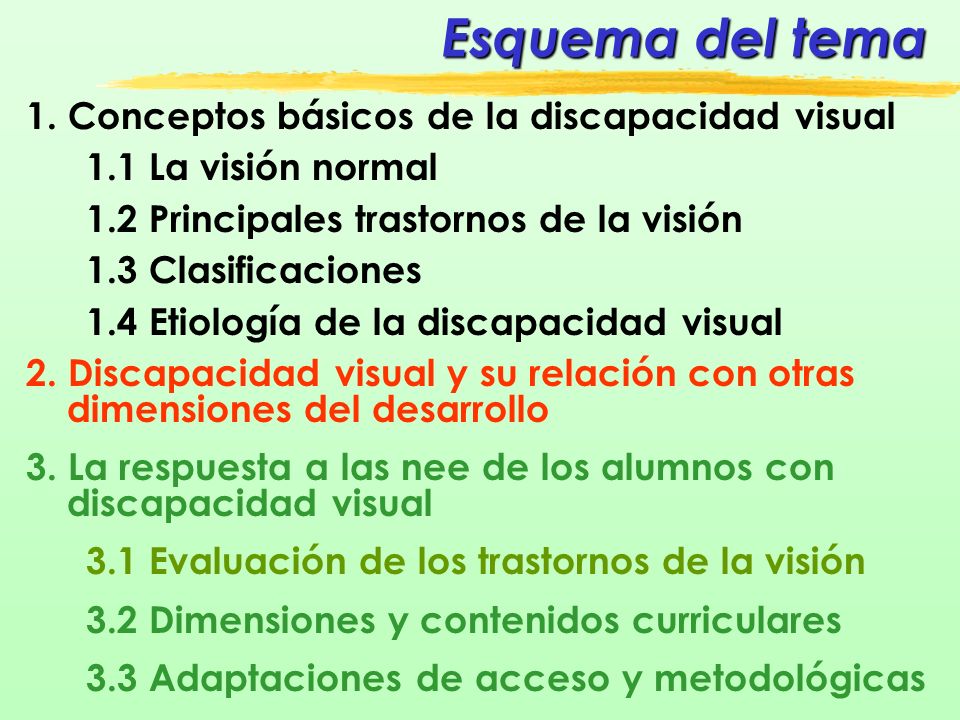 Esquema del tema

1. Conceptos básicos de la discapacidad visual

1.1 La visión normal

1.2 Principales trastornos de la visión

1.3 Clasificaciones

1.4 Etiología de la discapacidad visual

2. Discapacidad visual y su relación con otras dimensiones del desarrollo

3. La respuesta a las nee de los alumnos con discapacidad visual

3.1 Evaluación de los trastornos de la visión

3.2 Dimensiones y contenidos curriculares

3.3 Adaptaciones de acceso y metodológicas